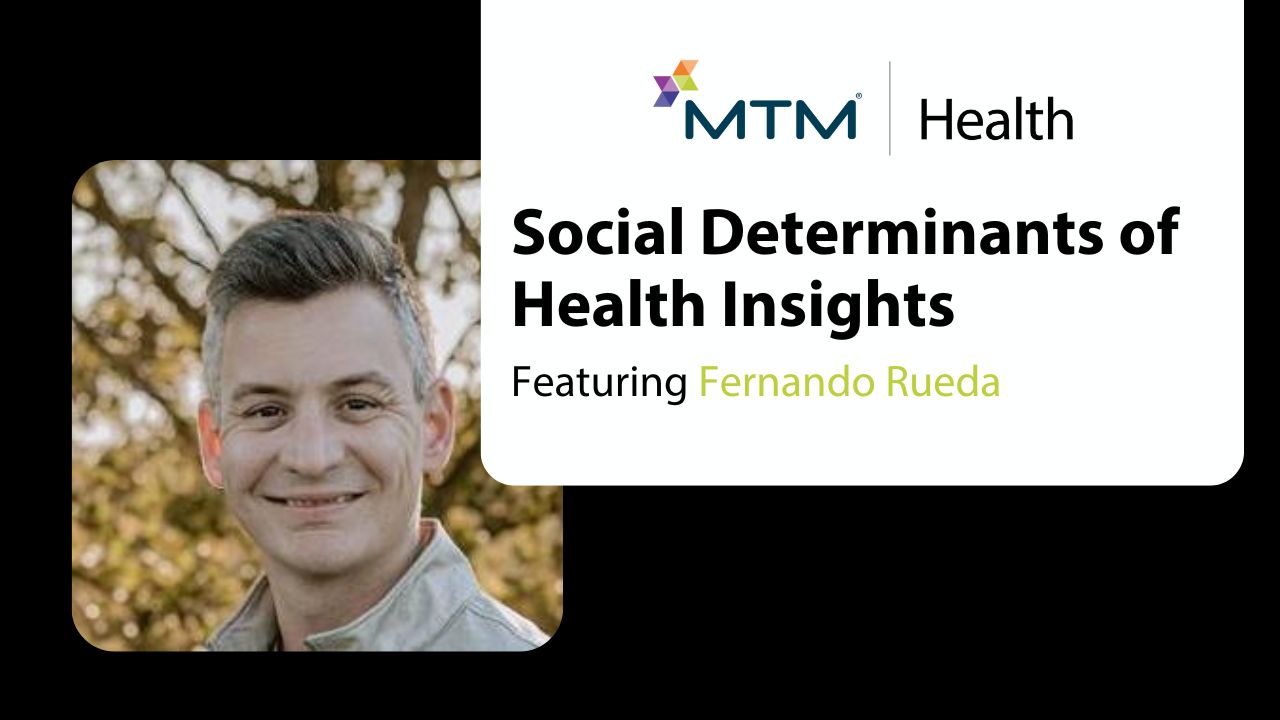 MTM® | Health

Social Determinants of Health Insights

Featuring Fernando Rueda